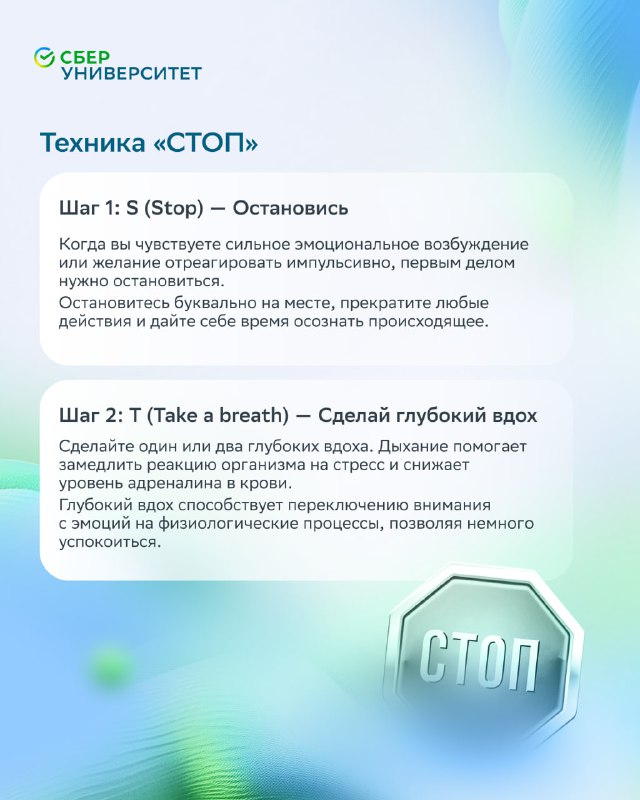 СБЕР
УНИВЕРСИТЕТ

Техника «СТОП»

Шаг 1: S (Stop) — Остановись

Когда вы чувствуете сильное эмоциональное возбуждение или желание отреагировать импульсивно, первым делом нужно остановиться.
Остановитесь буквально на месте, прекратите любые действия и дайте себе время осознать происходящее.

Шаг 2: T (Take a breath) — Сделай глубокий вдох

Сделайте один или два глубоких вдоха. Дыхание помогает замедлить реакцию организма на стресс и снижает уровень адреналина в крови.
Глубокий вдох способствует переключению внимания с эмоций на физиологические процессы, позволяя немного успокоиться.

СТОП